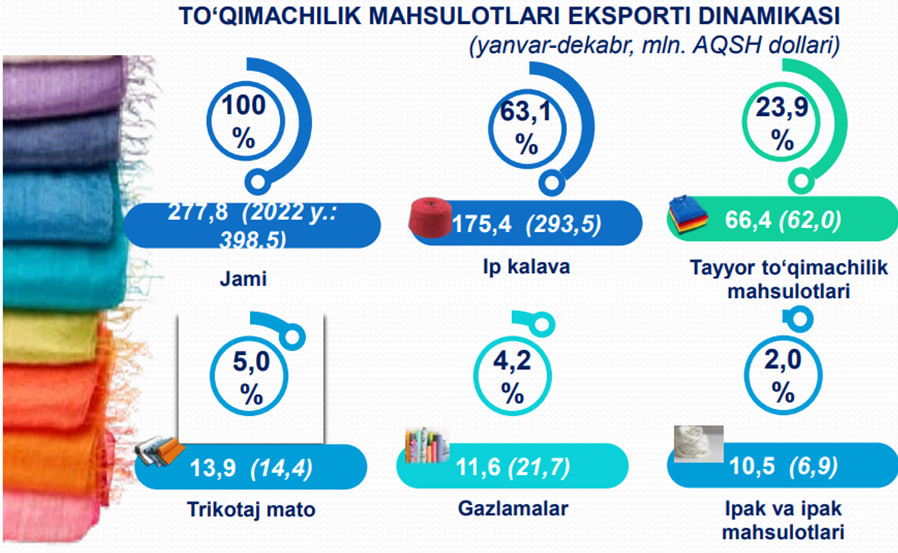 TO‘QIMACHILIK MAHSULOTLARI EKSPORTI DINAMIKASI
(yanvar-dekabr, mln. AQSH dollari)

100 %
277,8 (2022 y.: 398,5)
Jami

63,1 %
175,4 (293,5)
Ip kalava

23,9 %
66,4 (62,0)
Tayyor to‘qimachilik mahsulotlari

5,0 %
13,9 (14,4)
Trikotaj mato

4,2 %
11,6 (21,7)
Gazlamalar

2,0 %
10,5 (6,9)
Ipak va ipak mahsulotlari